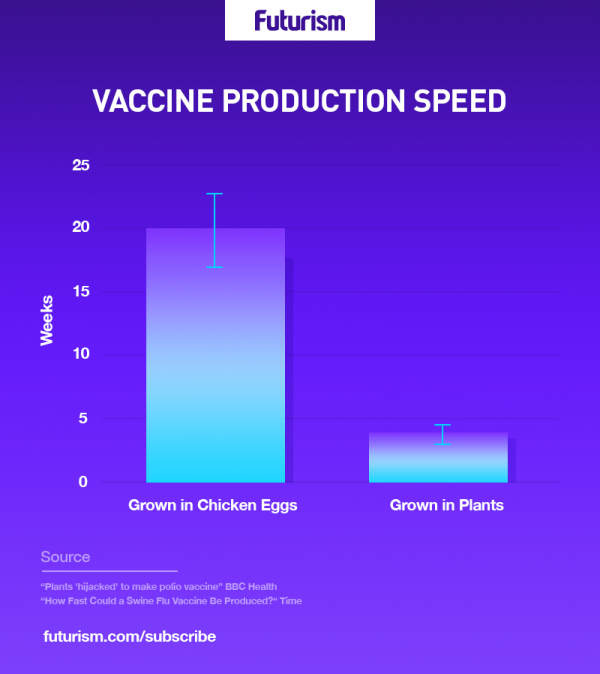 Futurism

VACCINE PRODUCTION SPEED

25
20
15
10
5
0

Weeks

Grown in Chicken Eggs
Grown in Plants

Source

"Plants 'hijacked' to make polio vaccine" BBC Health
"How Fast Could a Swine Flu Vaccine Be Produced?" Time

futurism.com/subscribe